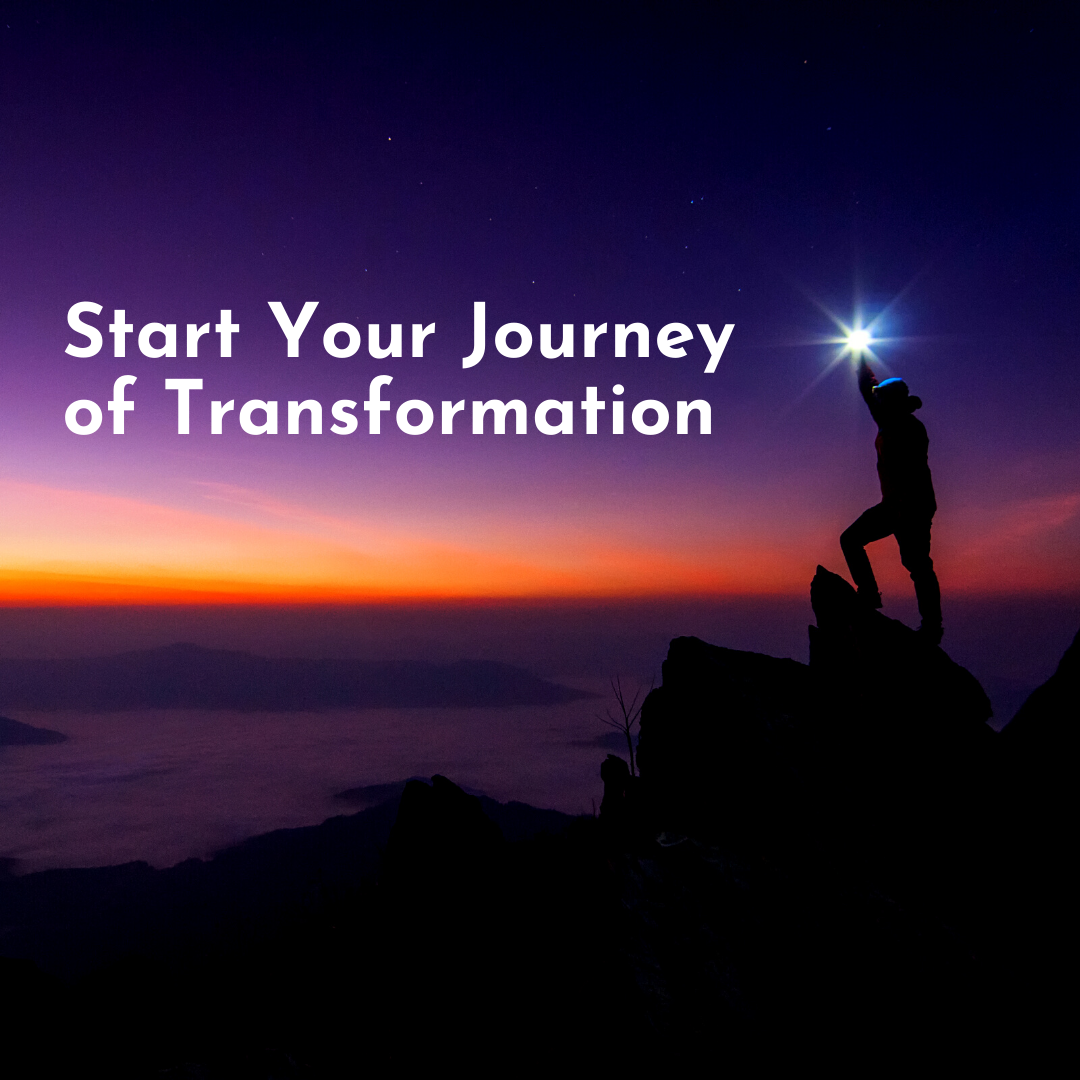 Start Your Journey of Transformation